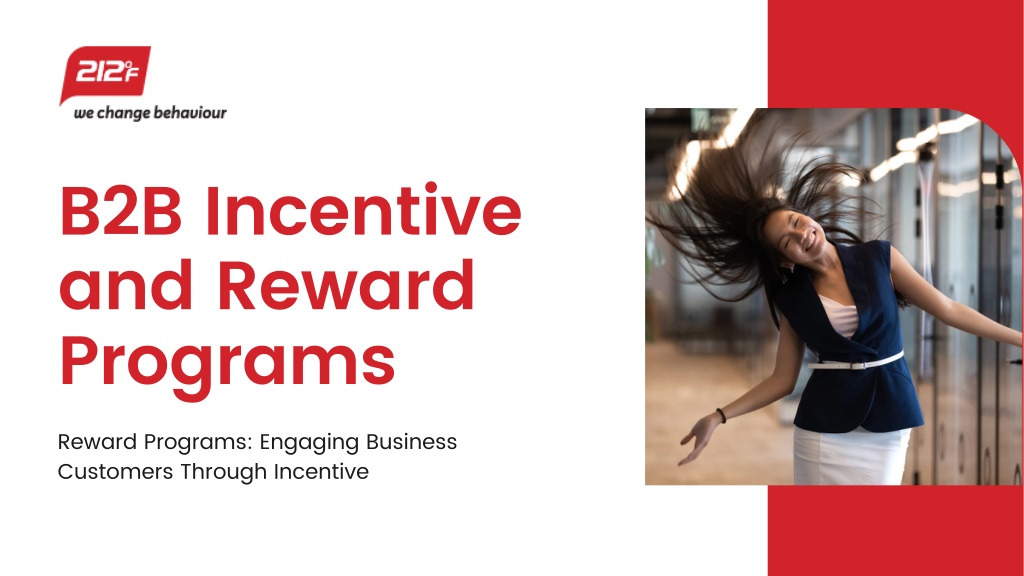 212°F
we change behaviour

B2B Incentive and Reward Programs

Reward Programs: Engaging Business Customers Through Incentive